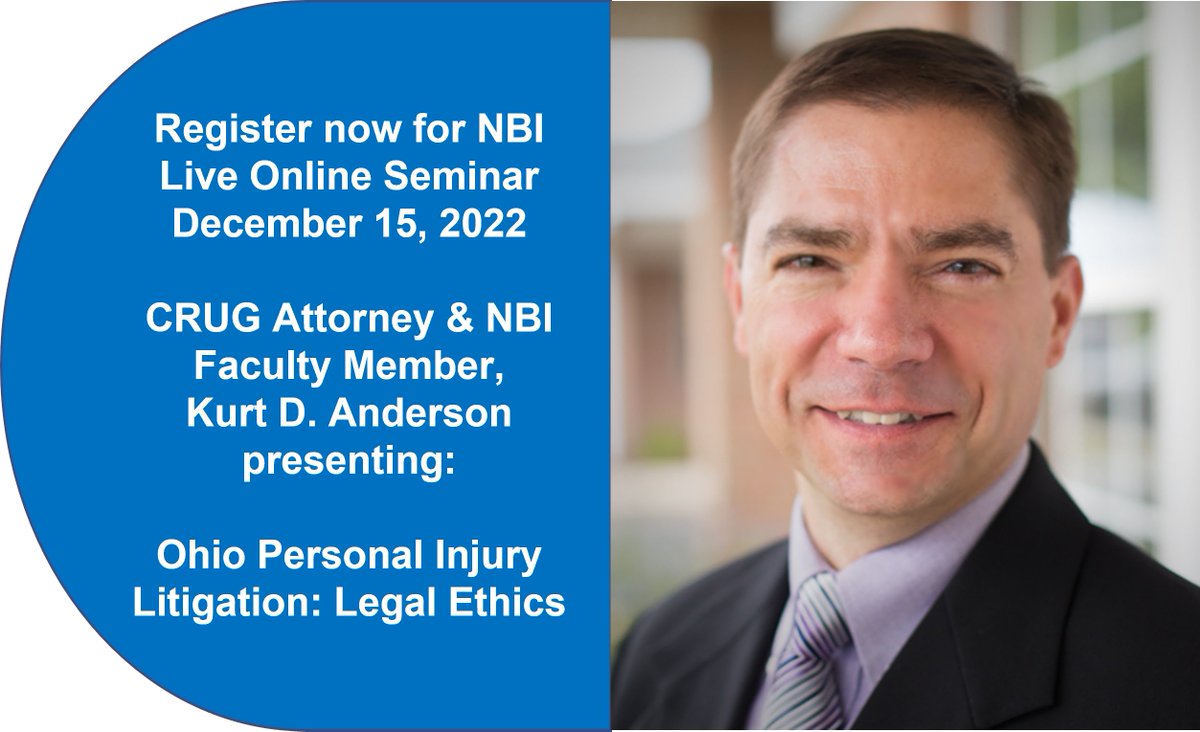 Register now for NBI
Live Online Seminar
December 15, 2022

CRUG Attorney & NBI
Faculty Member,
Kurt D. Anderson
presenting:

Ohio Personal Injury
Litigation: Legal Ethics